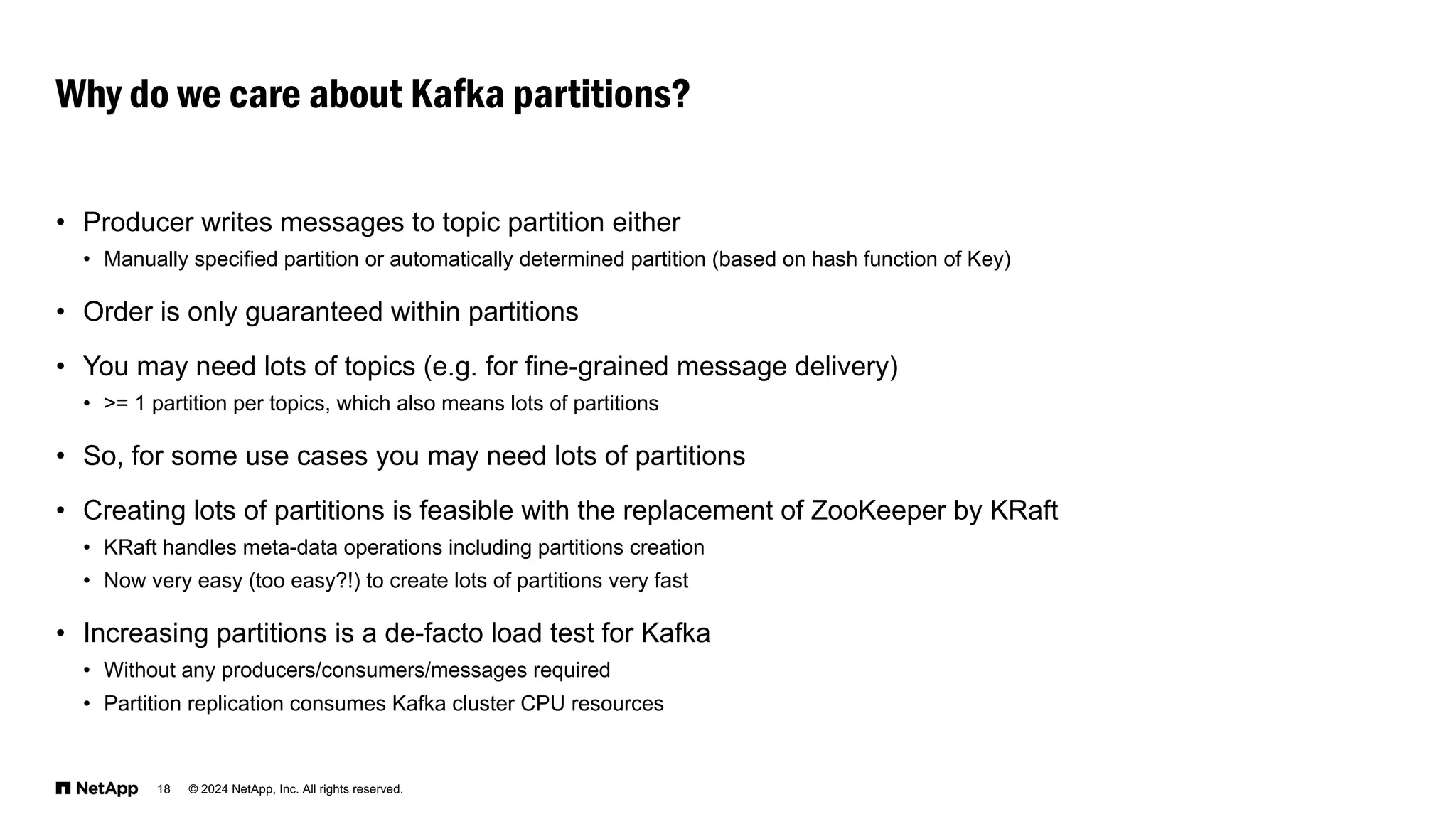 Why do we care about Kafka partitions?

• Producer writes messages to topic partition either
  • Manually specified partition or automatically determined partition (based on hash function of Key)

• Order is only guaranteed within partitions

• You may need lots of topics (e.g. for fine-grained message delivery)
  • >= 1 partition per topics, which also means lots of partitions

• So, for some use cases you may need lots of partitions

• Creating lots of partitions is feasible with the replacement of ZooKeeper by KRaft
  • KRaft handles meta-data operations including partitions creation
  • Now very easy (too easy?!) to create lots of partitions very fast

• Increasing partitions is a de-facto load test for Kafka
  • Without any producers/consumers/messages required
  • Partition replication consumes Kafka cluster CPU resources

NetApp 18 © 2024 NetApp, Inc. All rights reserved.